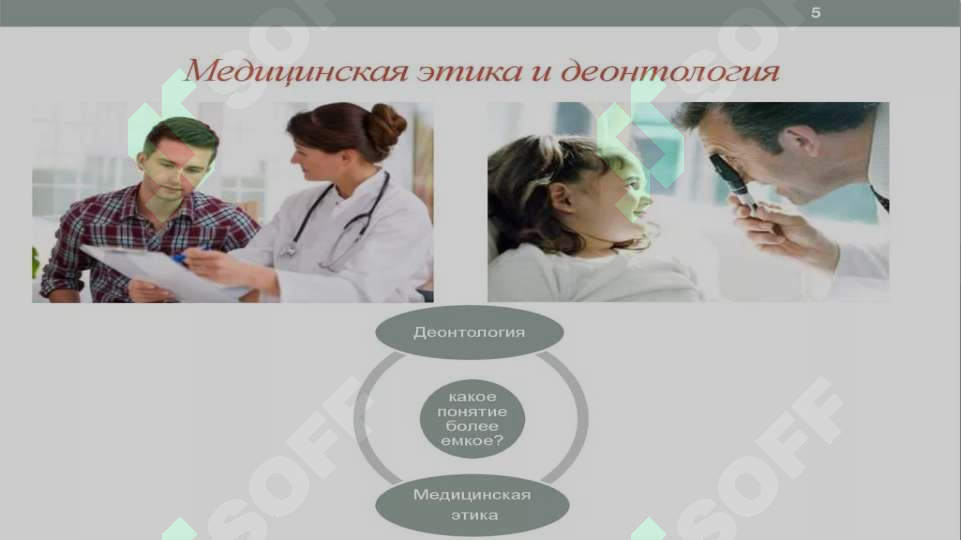 5

Медицинская этика и деонтология

Деонтология

какое понятие более емкое?

Медицинская этика

SOFF
SOFF
SOFF
SOFF